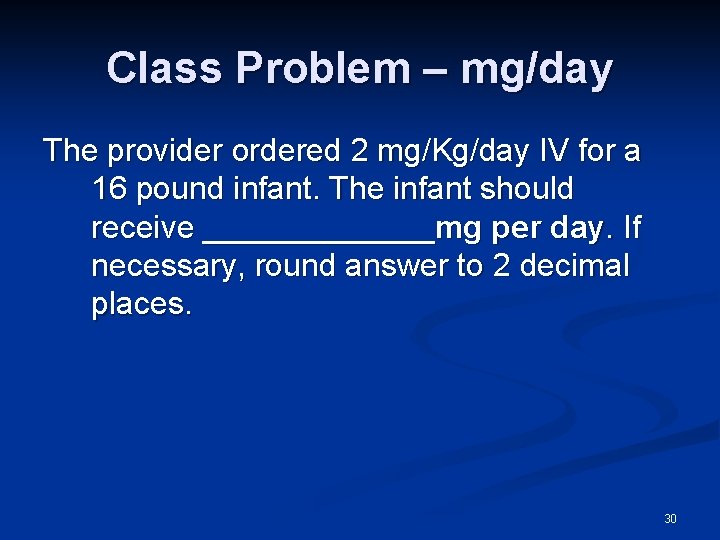 Class Problem – mg/day

The provider ordered 2 mg/Kg/day IV for a 16 pound infant. The infant should receive _____________mg per day. If necessary, round answer to 2 decimal places.

30